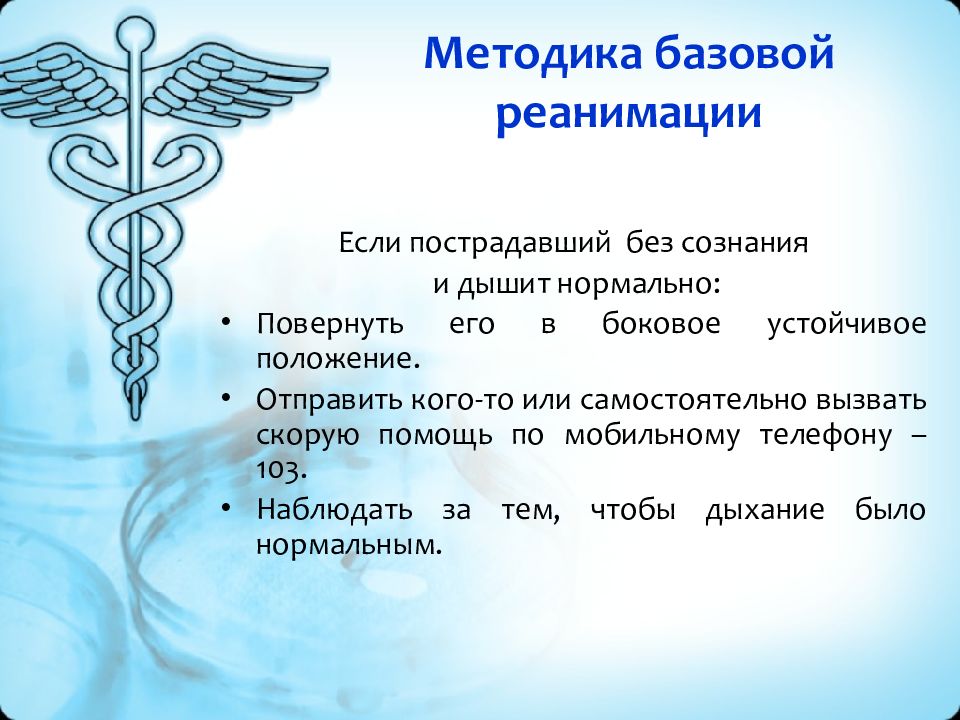 Методика базовой реанимации

Если пострадавший без сознания и дышит нормально:

• Повернуть его в боковое устойчивое положение.
• Отправить кого-то или самостоятельно вызвать скорую помощь по мобильному телефону – 103.
• Наблюдать за тем, чтобы дыхание было нормальным.